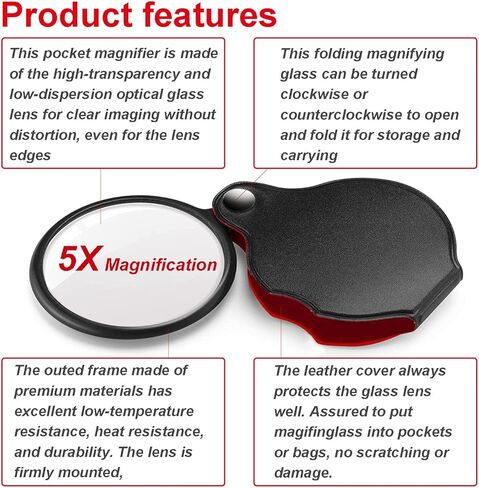 Product features

This pocket magnifier is made of the high-transparency and low-dispersion optical glass lens for clear imaging without distortion, even for the lens edges

This folding magnifying glass can be turned clockwise or counterclockwise to open and fold it for storage and carrying

5X Magnification

The outed frame made of premium materials has excellent low-temperature resistance, heat resistance, and durability. The lens is firmly mounted,

The leather cover always protects the glass lens well. Assured to put magifinglass into pockets or bags, no scratching or damage.